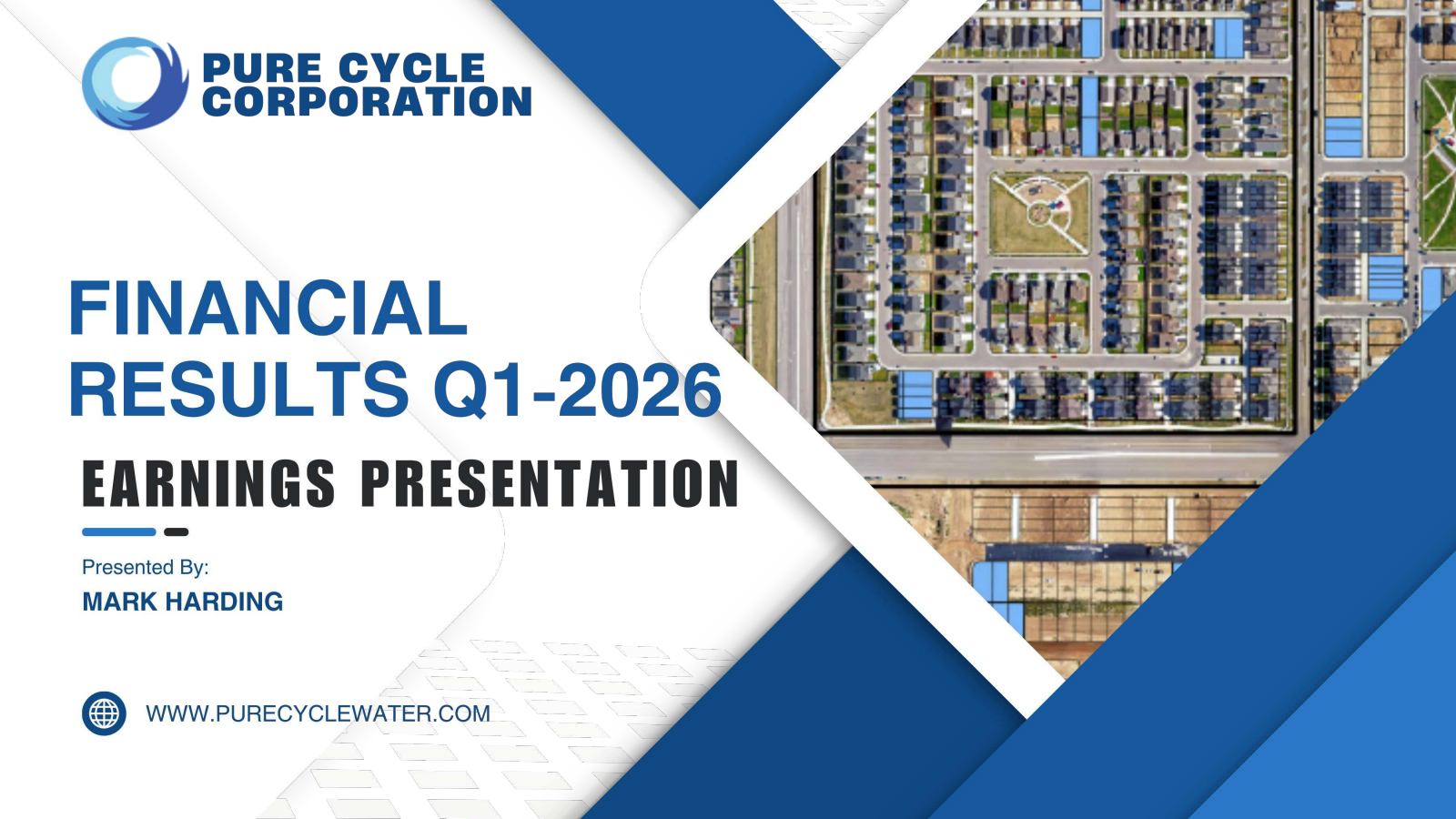 PURE CYCLE CORPORATION

FINANCIAL RESULTS Q1-2026

EARNINGS PRESENTATION

Presented By:
MARK HARDING

WWW.PURECYCLEWATER.COM